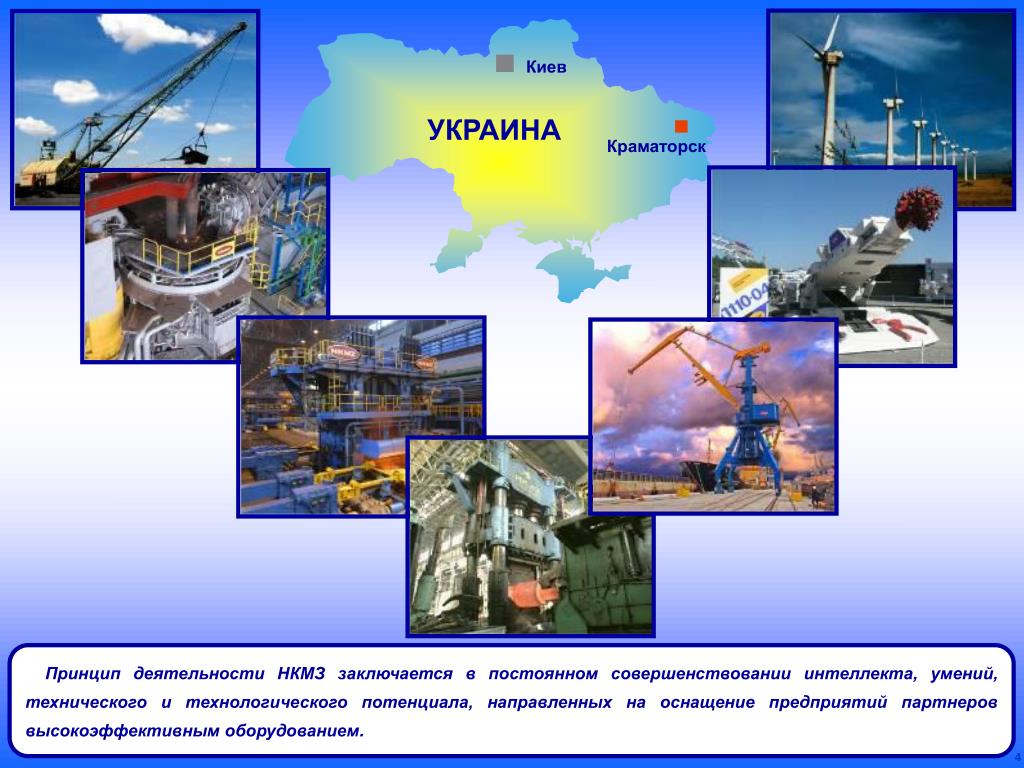 Киев

УКРАИНА

Краматорск

1110-04

Принцип деятельности НКМЗ заключается в постоянном совершенствовании интеллекта, умений, технического и технологического потенциала, направленных на оснащение предприятий партнеров высокоэффективным оборудованием.

4